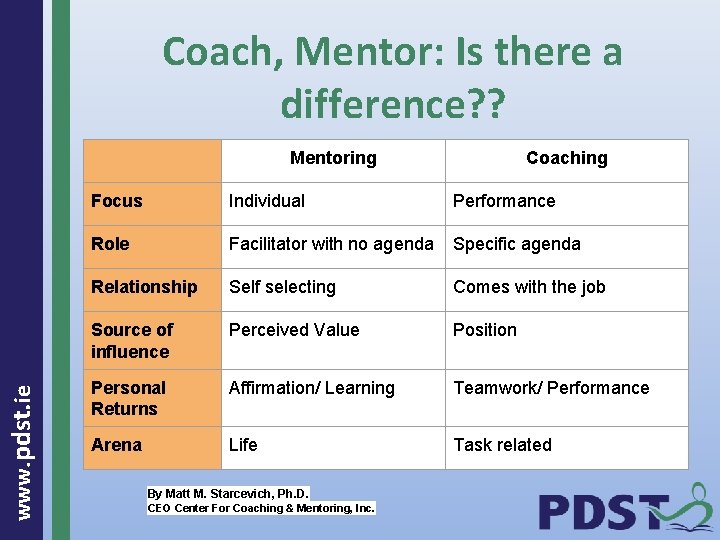 www.pdst.ie

Coach, Mentor: Is there a difference??

| | Mentoring | Coaching |
|---|---|---|
| Focus | Individual | Performance |
| Role | Facilitator with no agenda | Specific agenda |
| Relationship | Self selecting | Comes with the job |
| Source of influence | Perceived Value | Position |
| Personal Returns | Affirmation/ Learning | Teamwork/ Performance |
| Arena | Life | Task related |

By Matt M. Starcevich, Ph.D.
CEO Center For Coaching & Mentoring, Inc.

PDST